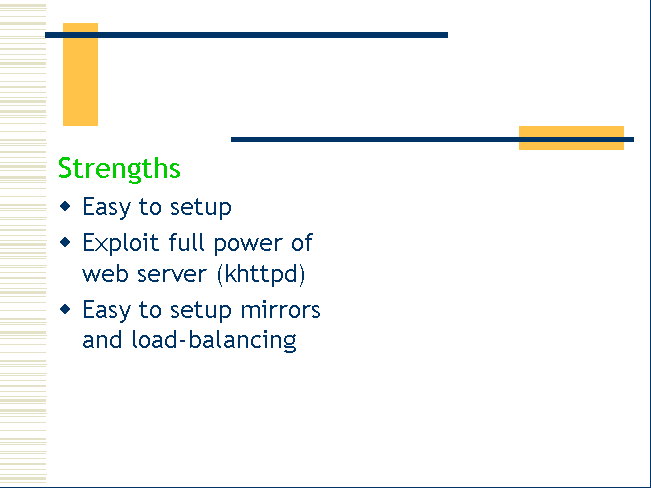 Strengths

◆ Easy to setup
◆ Exploit full power of web server (khttpd)
◆ Easy to setup mirrors and load-balancing